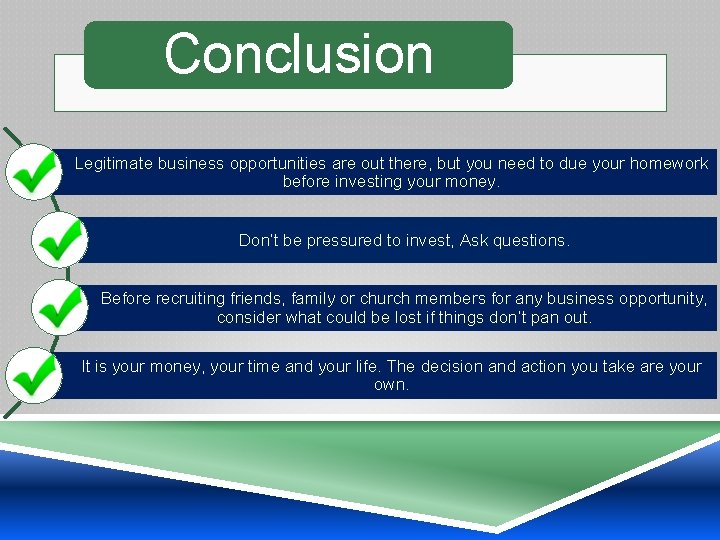 Conclusion

Legitimate business opportunities are out there, but you need to due your homework before investing your money.

Don't be pressured to invest, Ask questions.

Before recruiting friends, family or church members for any business opportunity, consider what could be lost if things don't pan out.

It is your money, your time and your life. The decision and action you take are your own.